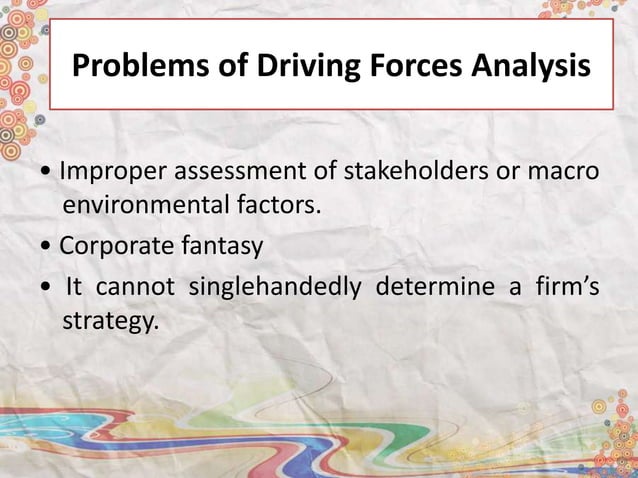 Problems of Driving Forces Analysis

• Improper assessment of stakeholders or macro environmental factors.

• Corporate fantasy

• It cannot singlehandedly determine a firm's strategy.